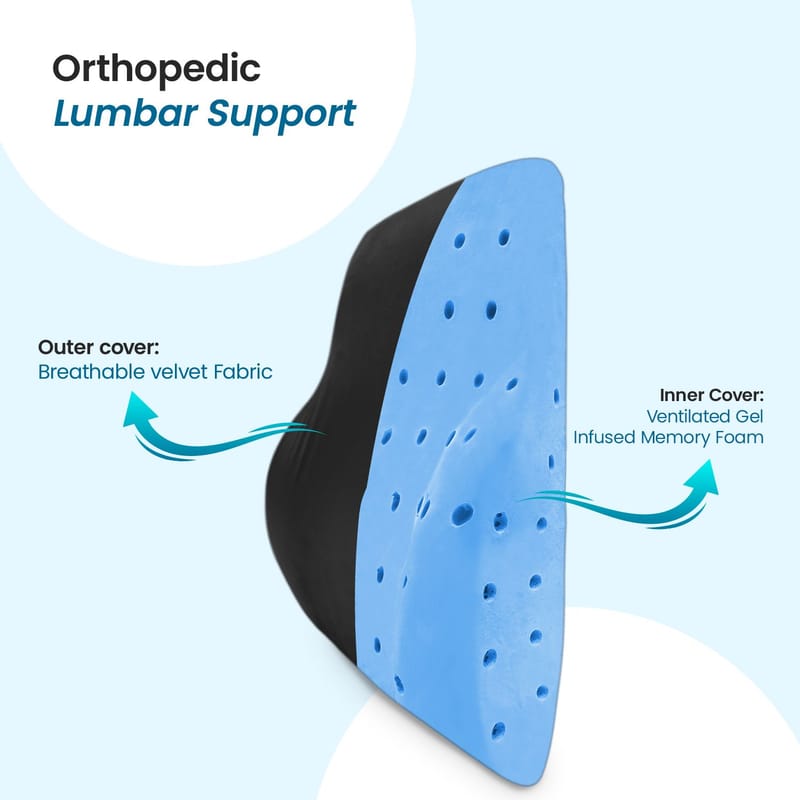 Orthopedic
Lumbar Support

Outer cover:
Breathable velvet Fabric

Inner Cover:
Ventilated Gel
Infused Memory Foam